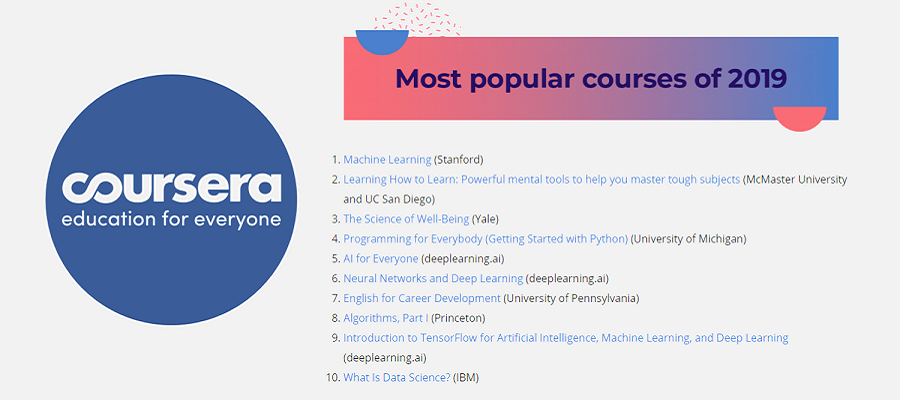 coursera
education for everyone

Most popular courses of 2019

1. Machine Learning (Stanford)
2. Learning How to Learn: Powerful mental tools to help you master tough subjects (McMaster University and UC San Diego)
3. The Science of Well-Being (Yale)
4. Programming for Everybody (Getting Started with Python) (University of Michigan)
5. AI for Everyone (deeplearning.ai)
6. Neural Networks and Deep Learning (deeplearning.ai)
7. English for Career Development (University of Pennsylvania)
8. Algorithms, Part I (Princeton)
9. Introduction to TensorFlow for Artificial Intelligence, Machine Learning, and Deep Learning (deeplearning.ai)
10. What Is Data Science? (IBM)